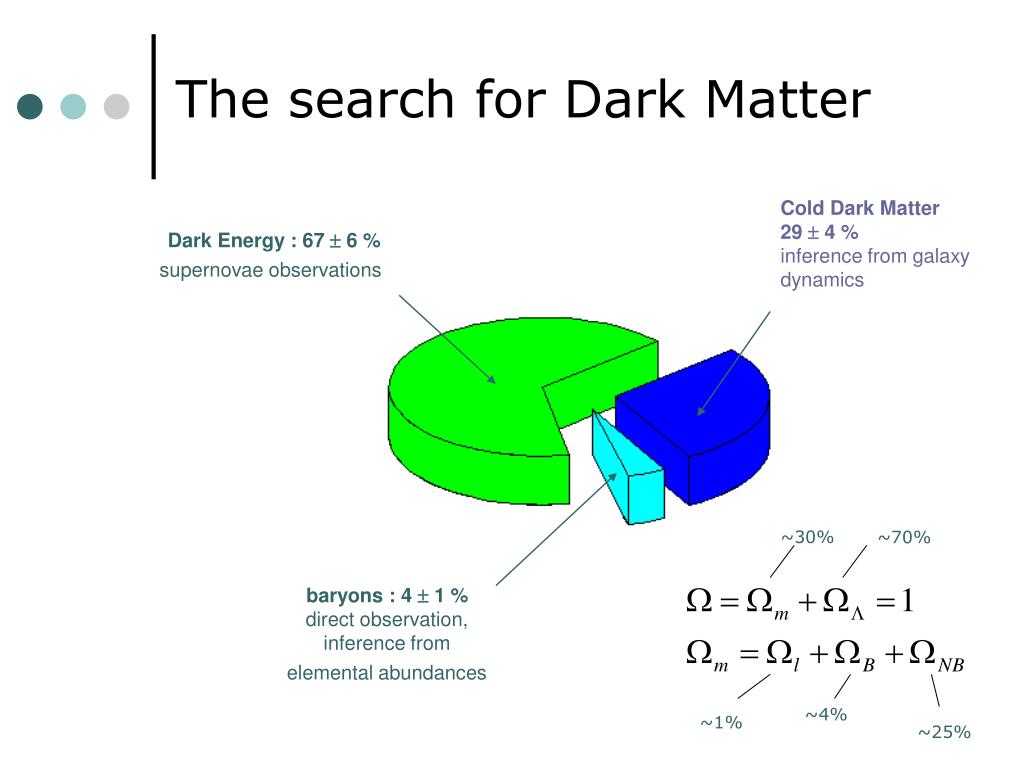 The search for Dark Matter

Dark Energy : 67 ± 6 %
supernovae observations

Cold Dark Matter
29 ± 4 %
inference from galaxy dynamics

baryons : 4 ± 1 %
direct observation, inference from
elemental abundances

~30%   ~70%

$\Omega = \Omega_m + \Omega_\Lambda = 1$

$\Omega_m = \Omega_l + \Omega_B + \Omega_{NB}$

~1%   ~4%   ~25%